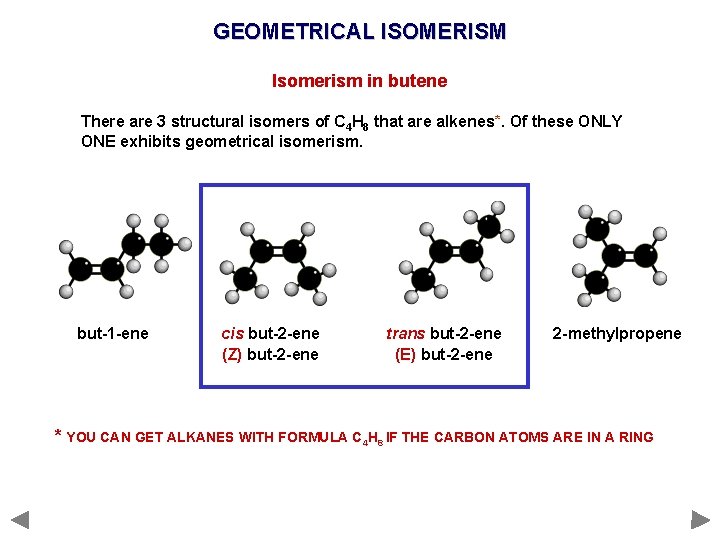 GEOMETRICAL ISOMERISM

Isomerism in butene

There are 3 structural isomers of $C_4H_8$ that are alkenes*. Of these ONLY ONE exhibits geometrical isomerism.

but-1-ene

cis but-2-ene
(Z) but-2-ene

trans but-2-ene
(E) but-2-ene

2-methylpropene

* YOU CAN GET ALKANES WITH FORMULA $C_4H_8$ IF THE CARBON ATOMS ARE IN A RING